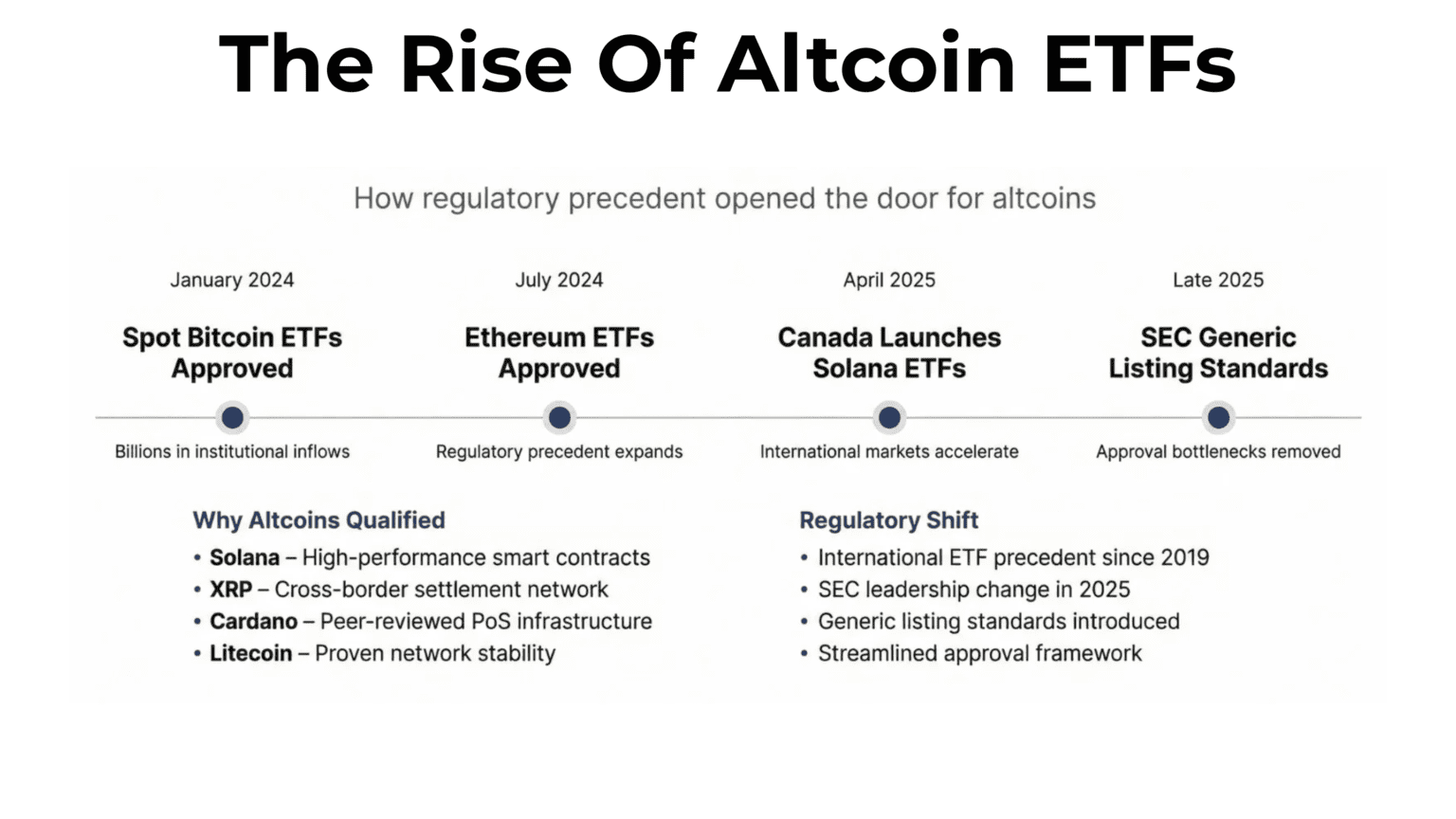 The Rise Of Altcoin ETFs

How regulatory precedent opened the door for altcoins

January 2024
Spot Bitcoin ETFs Approved
Billions in institutional inflows

July 2024
Ethereum ETFs Approved
Regulatory precedent expands

April 2025
Canada Launches Solana ETFs
International markets accelerate

Late 2025
SEC Generic Listing Standards
Approval bottlenecks removed

Why Altcoins Qualified
• Solana – High-performance smart contracts
• XRP – Cross-border settlement network
• Cardano – Peer-reviewed PoS infrastructure
• Litecoin – Proven network stability

Regulatory Shift
• International ETF precedent since 2019
• SEC leadership change in 2025
• Generic listing standards introduced
• Streamlined approval framework